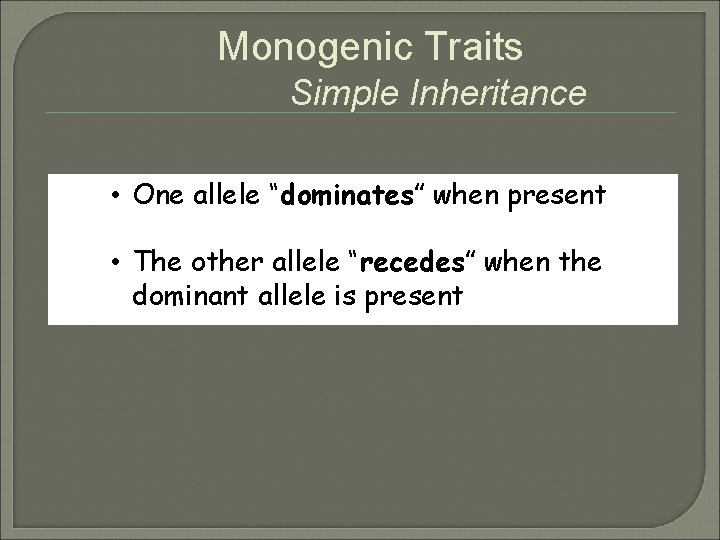 Monogenic Traits

Simple Inheritance

• One allele “dominates” when present

• The other allele “recedes” when the dominant allele is present